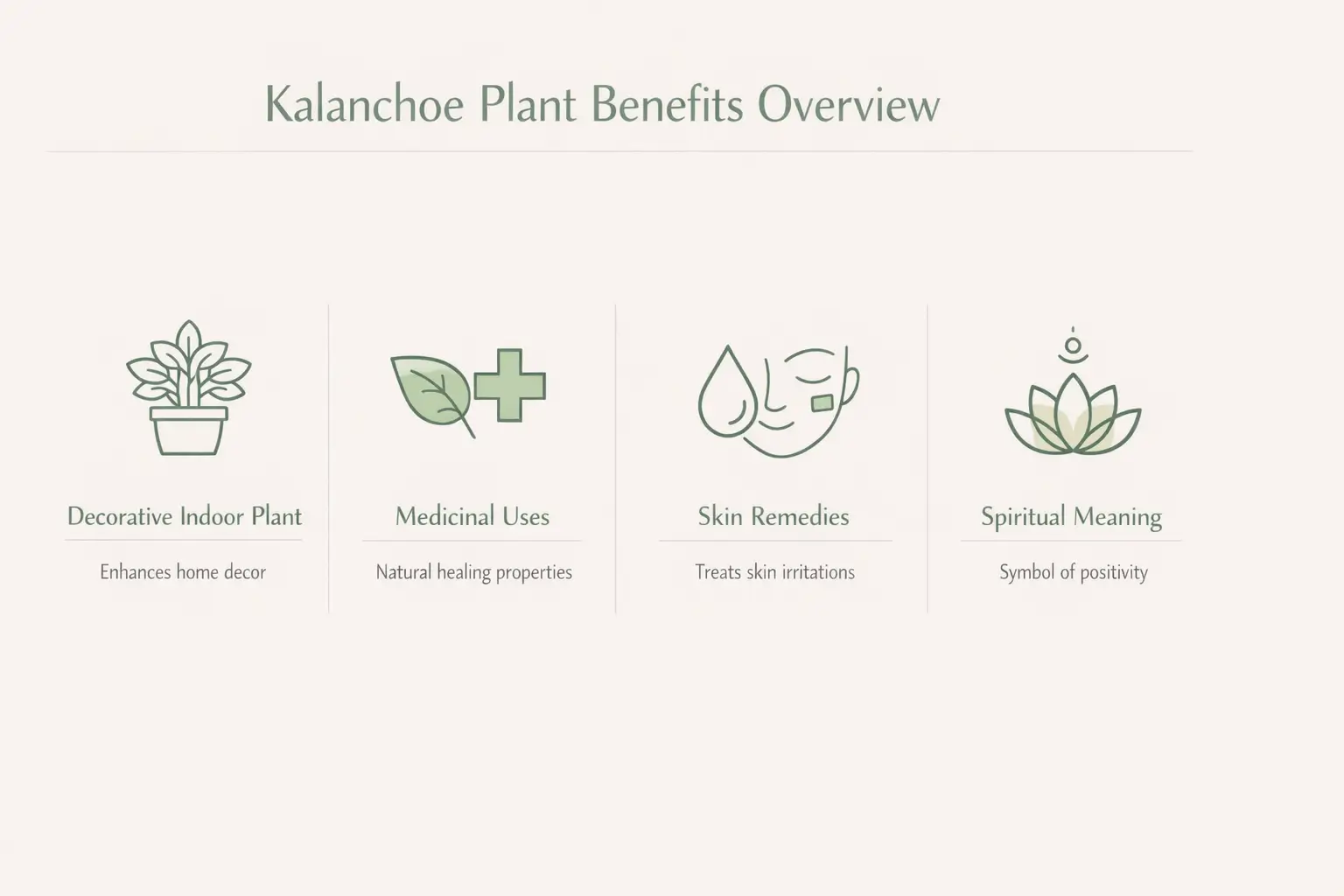 Kalanchoe Plant Benefits Overview

Decorative Indoor Plant

Enhances home decor

Medicinal Uses

Natural healing properties

Skin Remedies

Treats skin irritations

Spiritual Meaning

Symbol of positivity